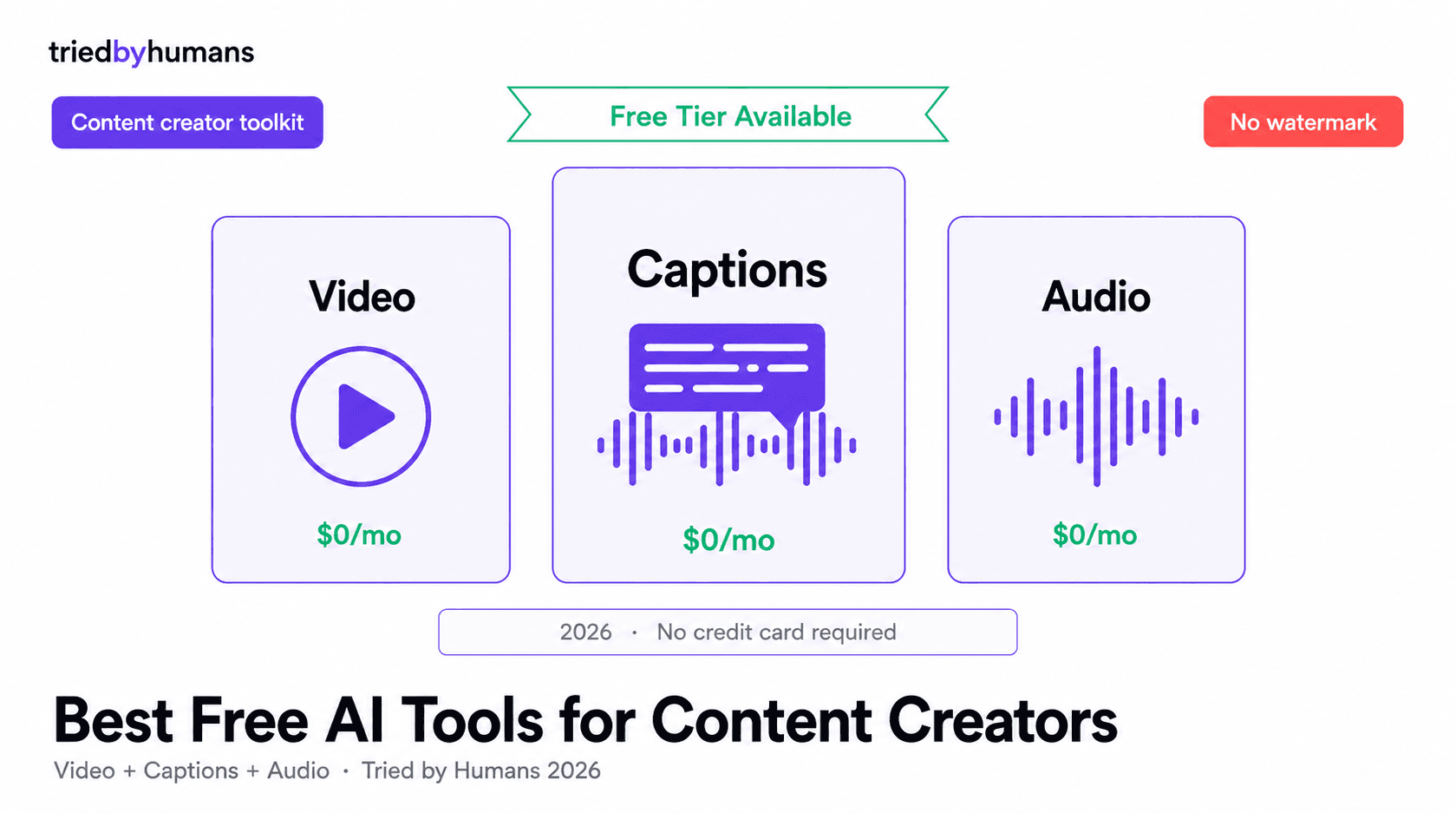 triedbyhumans

Content creator toolkit

Free Tier Available

No watermark

Video

$0/mo

Captions

$0/mo

Audio

$0/mo

2026 · No credit card required

Best Free AI Tools for Content Creators

Video + Captions + Audio · Tried by Humans 2026